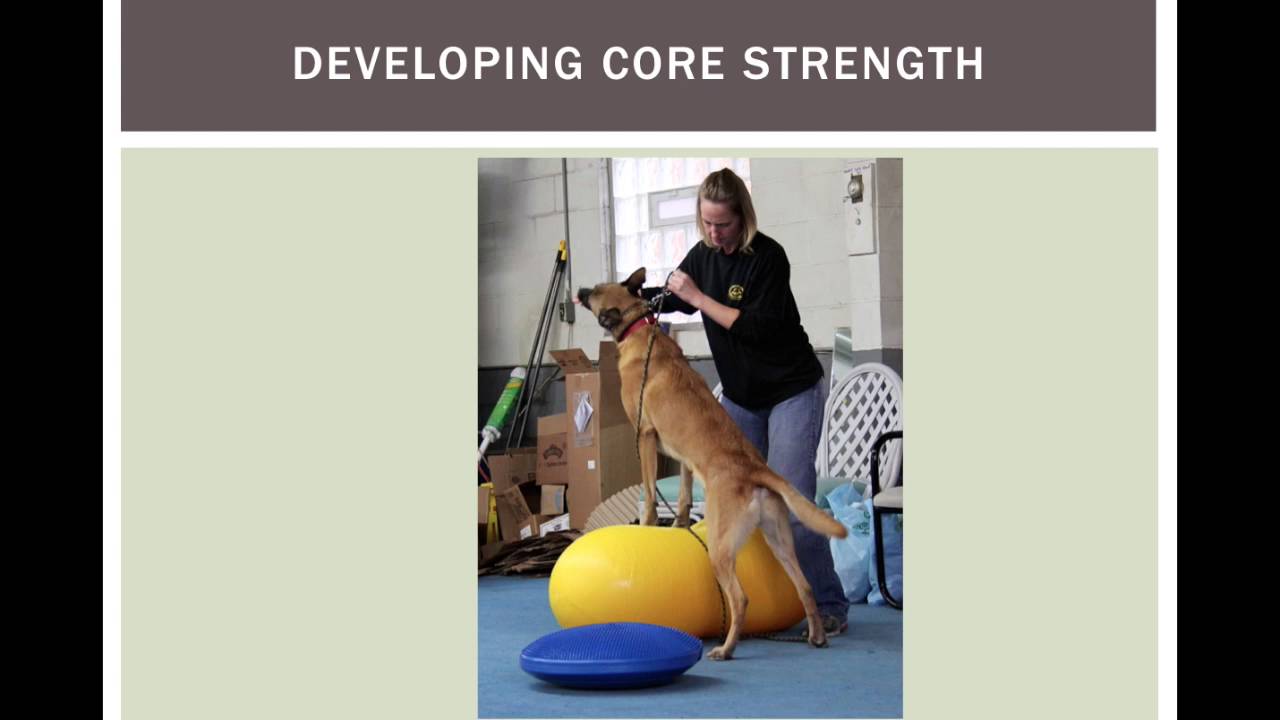 DEVELOPING CORE STRENGTH